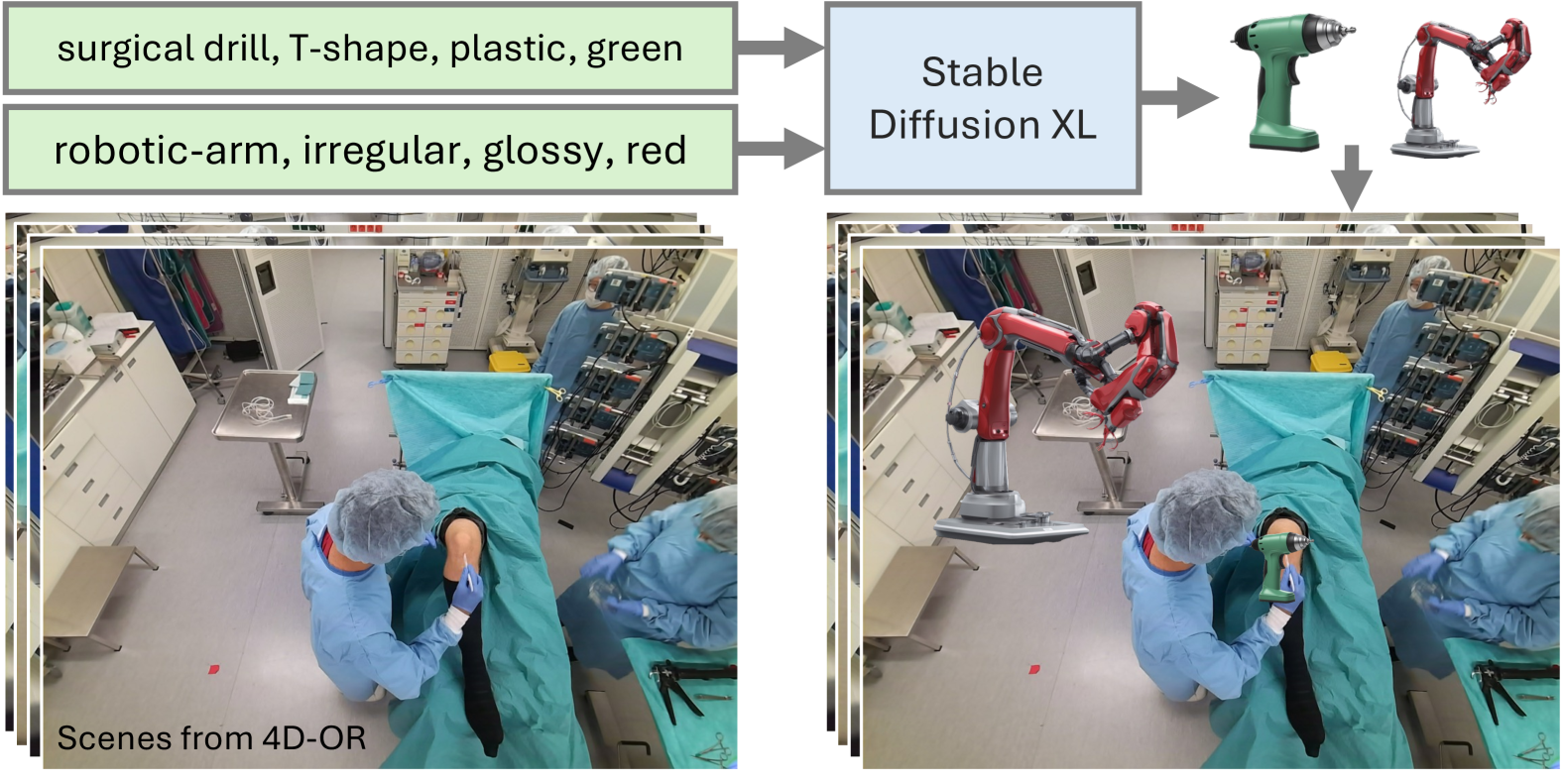 surgical drill, T-shape, plastic, green

robotic-arm, irregular, glossy, red

Stable Diffusion XL

Scenes from 4D-OR